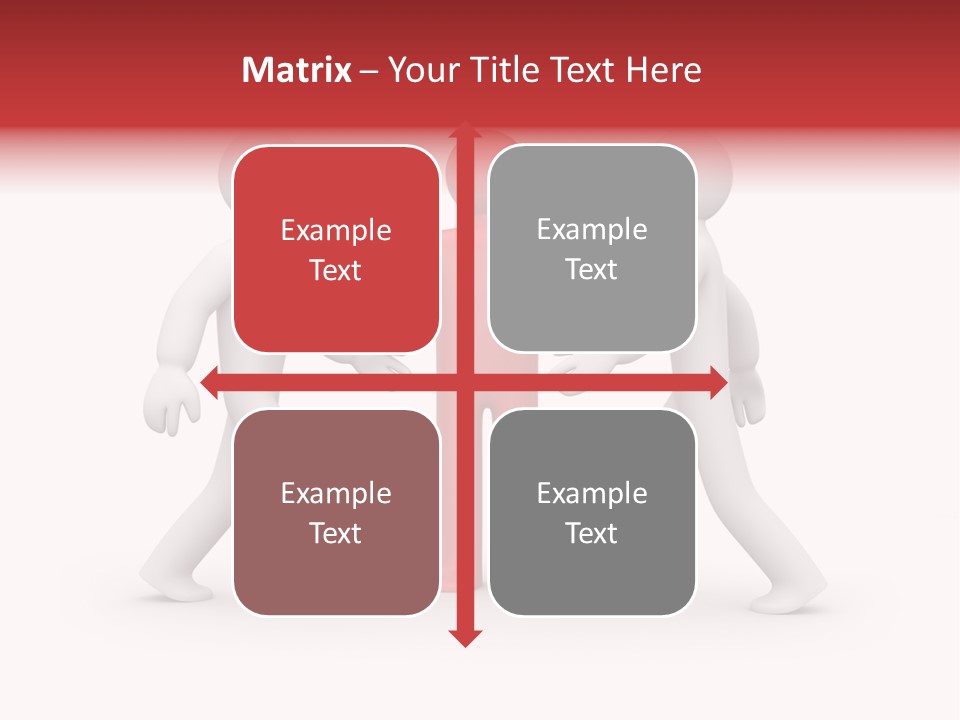 Matrix – Your Title Text Here

Example Text

Example Text

Example Text

Example Text